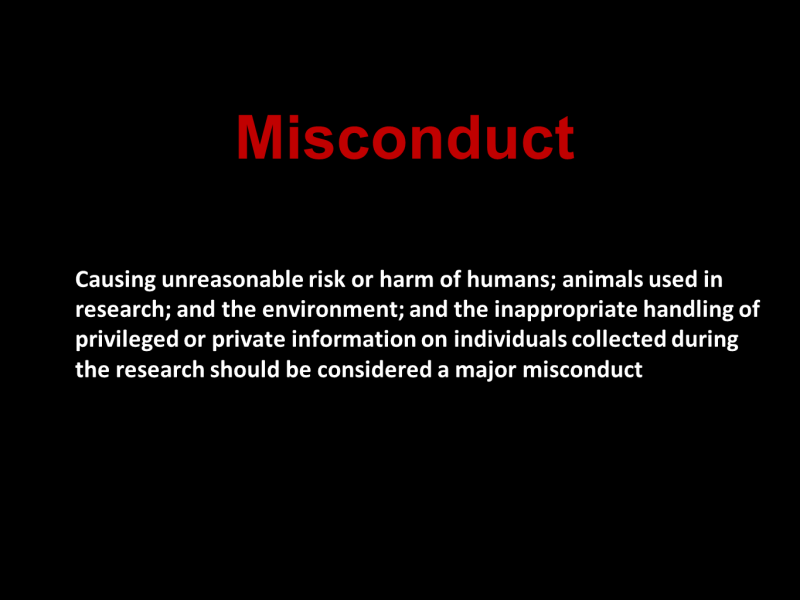 Misconduct

Causing unreasonable risk or harm of humans; animals used in research; and the environment; and the inappropriate handling of privileged or private information on individuals collected during the research should be considered a major misconduct